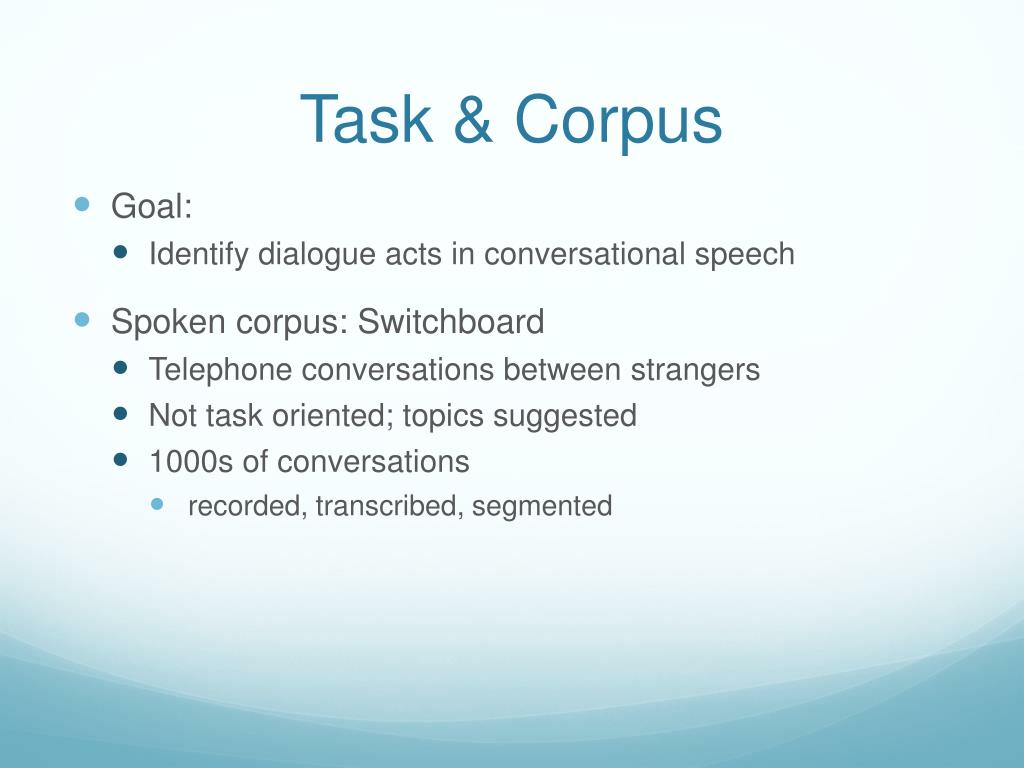 Task & Corpus

Goal:

Identify dialogue acts in conversational speech

Spoken corpus: Switchboard

Telephone conversations between strangers

Not task oriented; topics suggested

1000s of conversations

recorded, transcribed, segmented